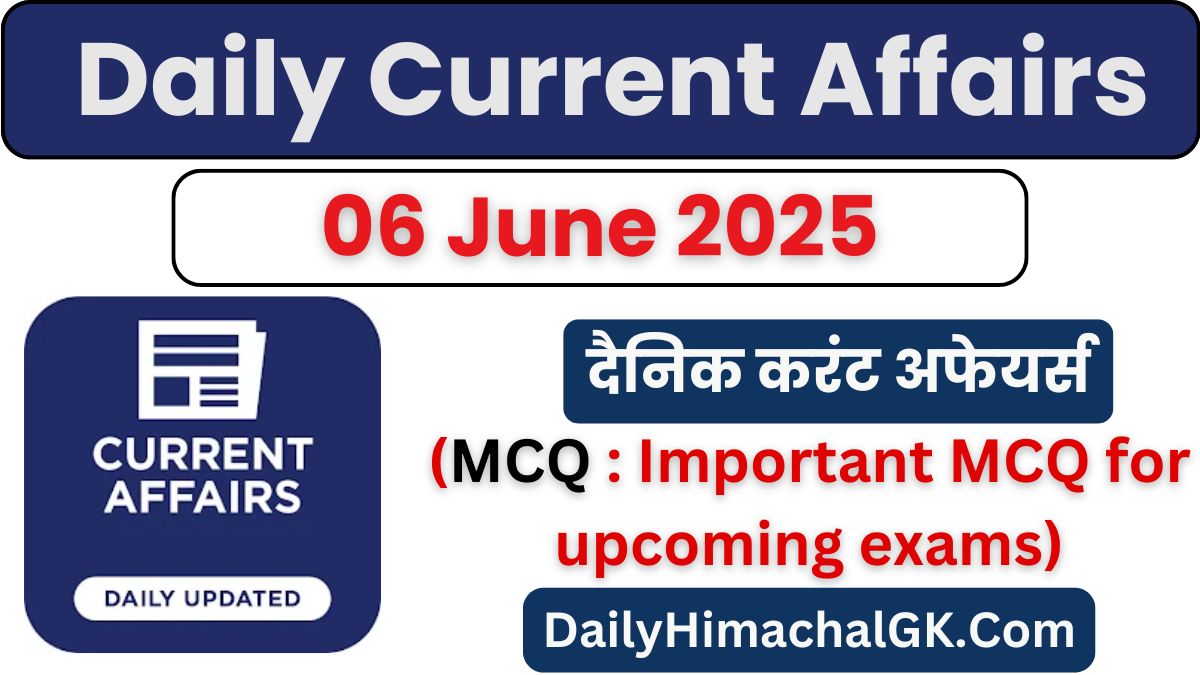 Daily Current Affairs

06 June 2025

CURRENT AFFAIRS

DAILY UPDATED

दैनिक करंट अफेयर्स

(MCQ : Important MCQ for upcoming exams)

DailyHimachalGK.Com